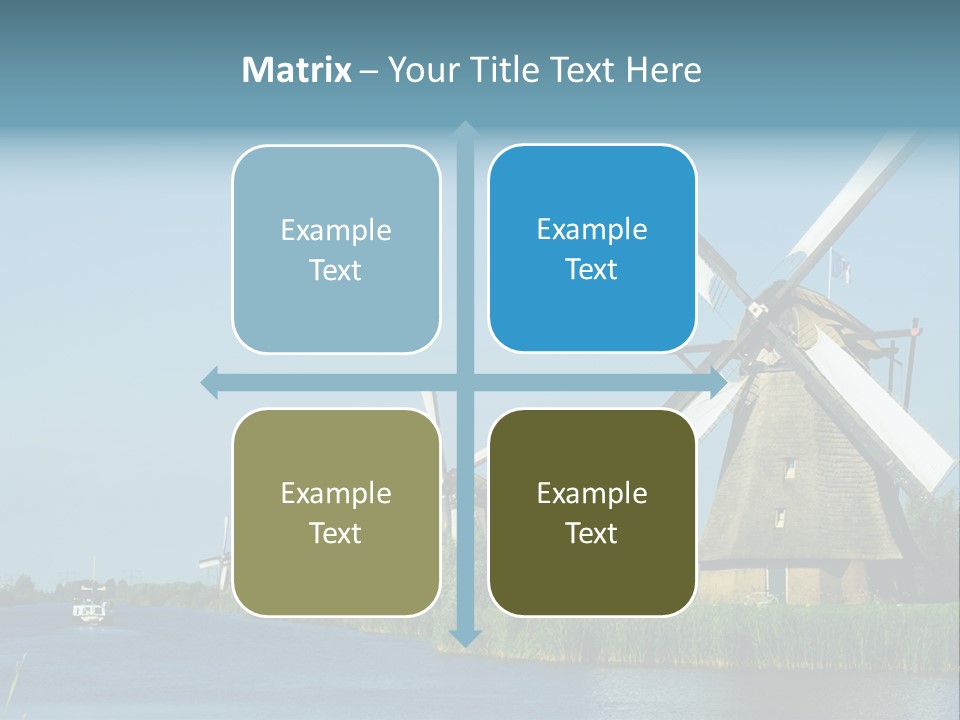 Matrix – Your Title Text Here

Example Text

Example Text

Example Text

Example Text